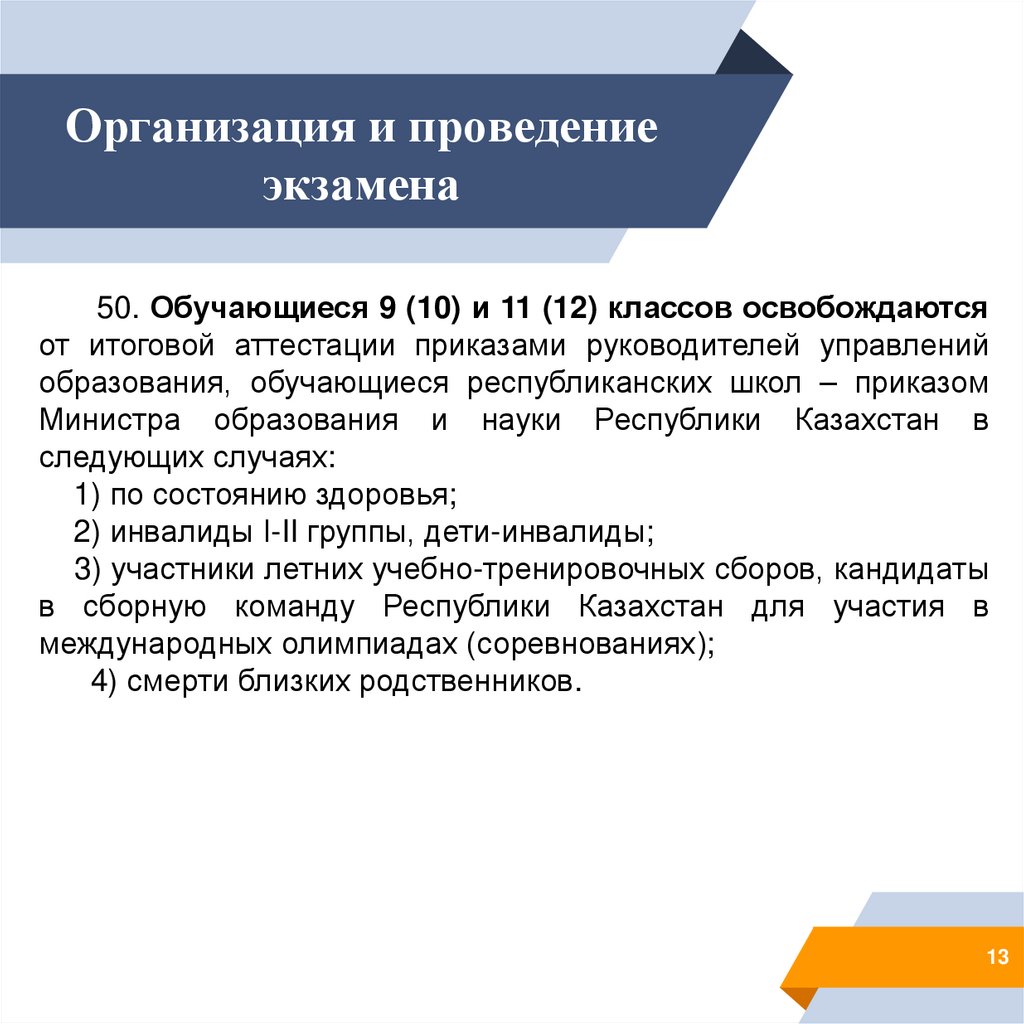 Организация и проведение экзамена

50. Обучающиеся 9 (10) и 11 (12) классов освобождаются от итоговой аттестации приказами руководителей управлений образования, обучающиеся республиканских школ – приказом Министра образования и науки Республики Казахстан в следующих случаях:

1) по состоянию здоровья;

2) инвалиды I-II группы, дети-инвалиды;

3) участники летних учебно-тренировочных сборов, кандидаты в сборную команду Республики Казахстан для участия в международных олимпиадах (соревнованиях);

4) смерти близких родственников.

13